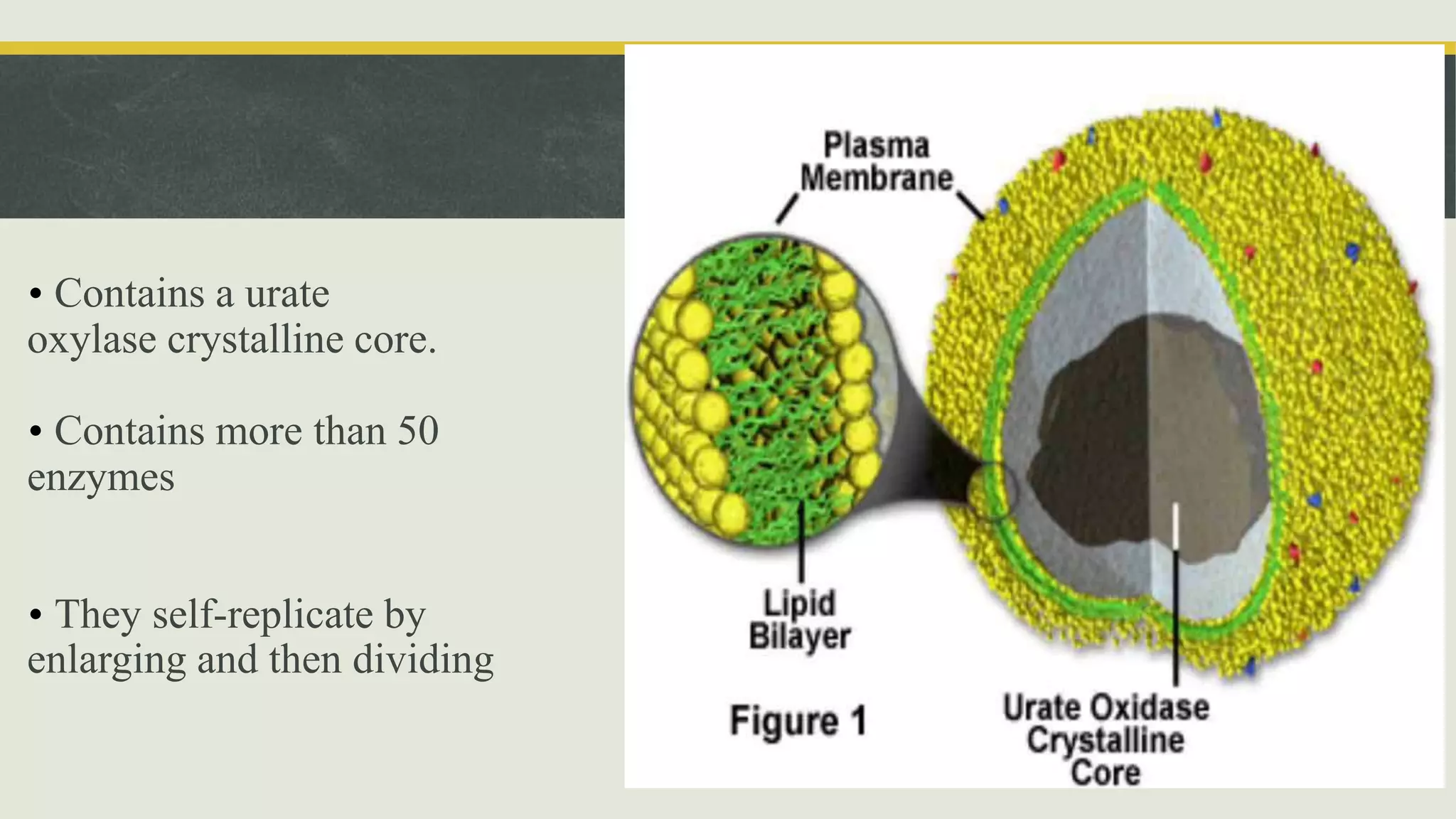 • Contains a urate oxylase crystalline core.

• Contains more than 50 enzymes

• They self-replicate by enlarging and then dividing

Plasma Membrane

Lipid Bilayer

Figure 1

Urate Oxidase Crystalline Core